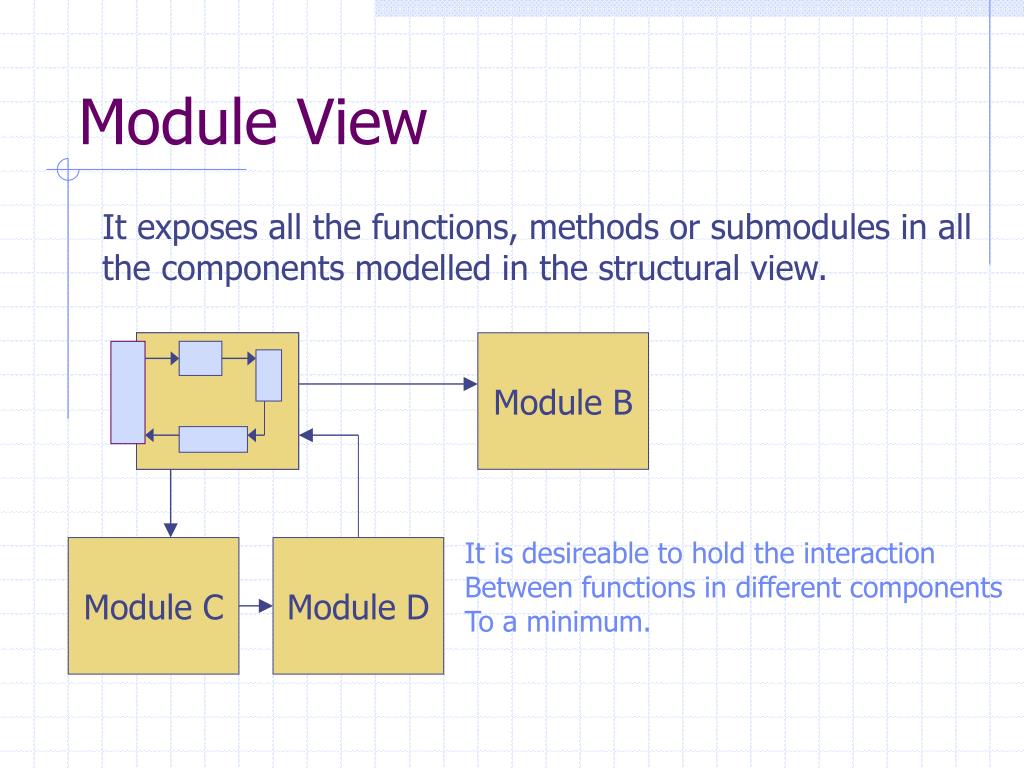 Module View

It exposes all the functions, methods or submodules in all the components modelled in the structural view.

Module B

Module C

Module D

It is desireable to hold the interaction
Between functions in different components
To a minimum.